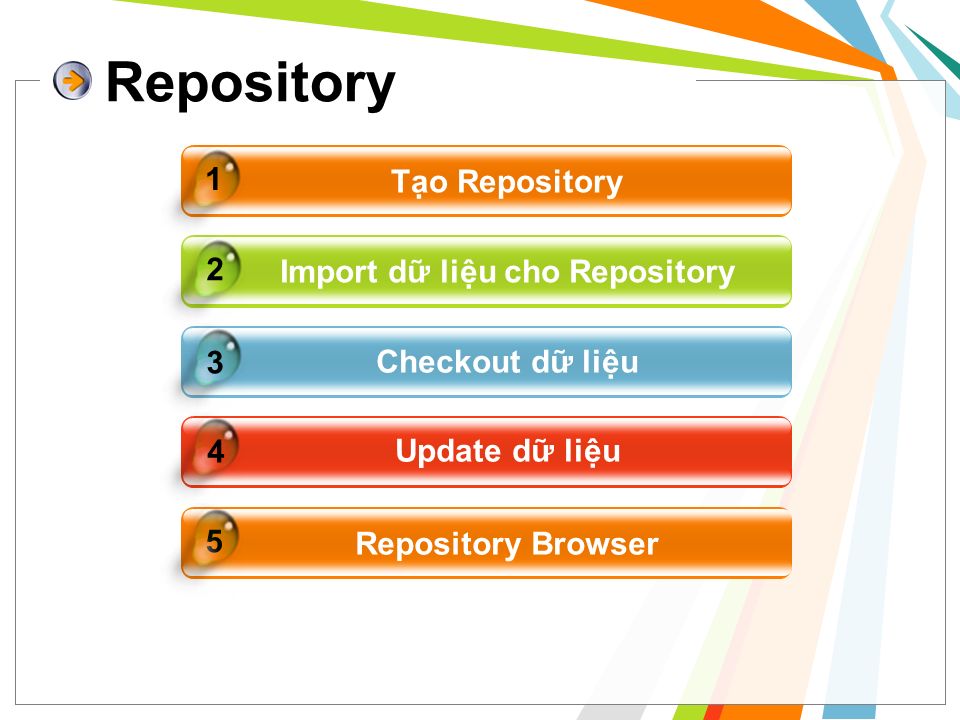 Repository

1 Tạo Repository

2 Import dữ liệu cho Repository

3 Checkout dữ liệu

4 Update dữ liệu

5 Repository Browser